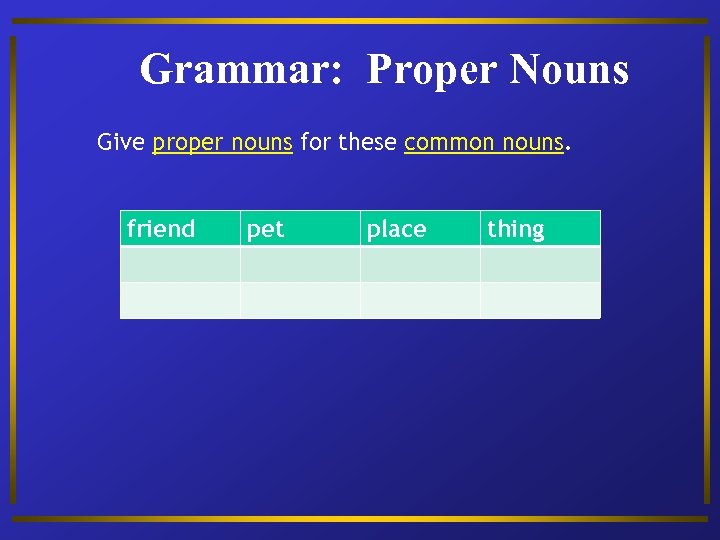 Grammar: Proper Nouns

Give proper nouns for these common nouns.

| friend | pet | place | thing |
|---|---|---|---|
| | | | |
| | | | |